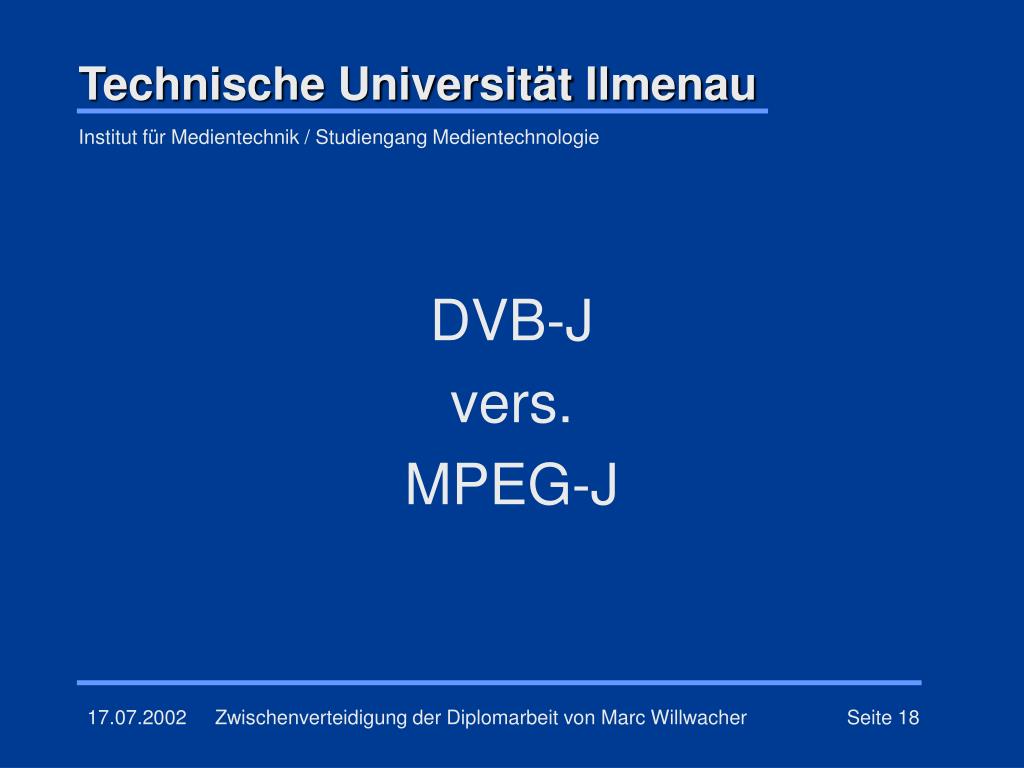 Technische Universität Ilmenau

Institut für Medientechnik / Studiengang Medientechnologie

DVB-J
vers.
MPEG-J

17.07.2002 Zwischenverteidigung der Diplomarbeit von Marc Willwacher Seite 18